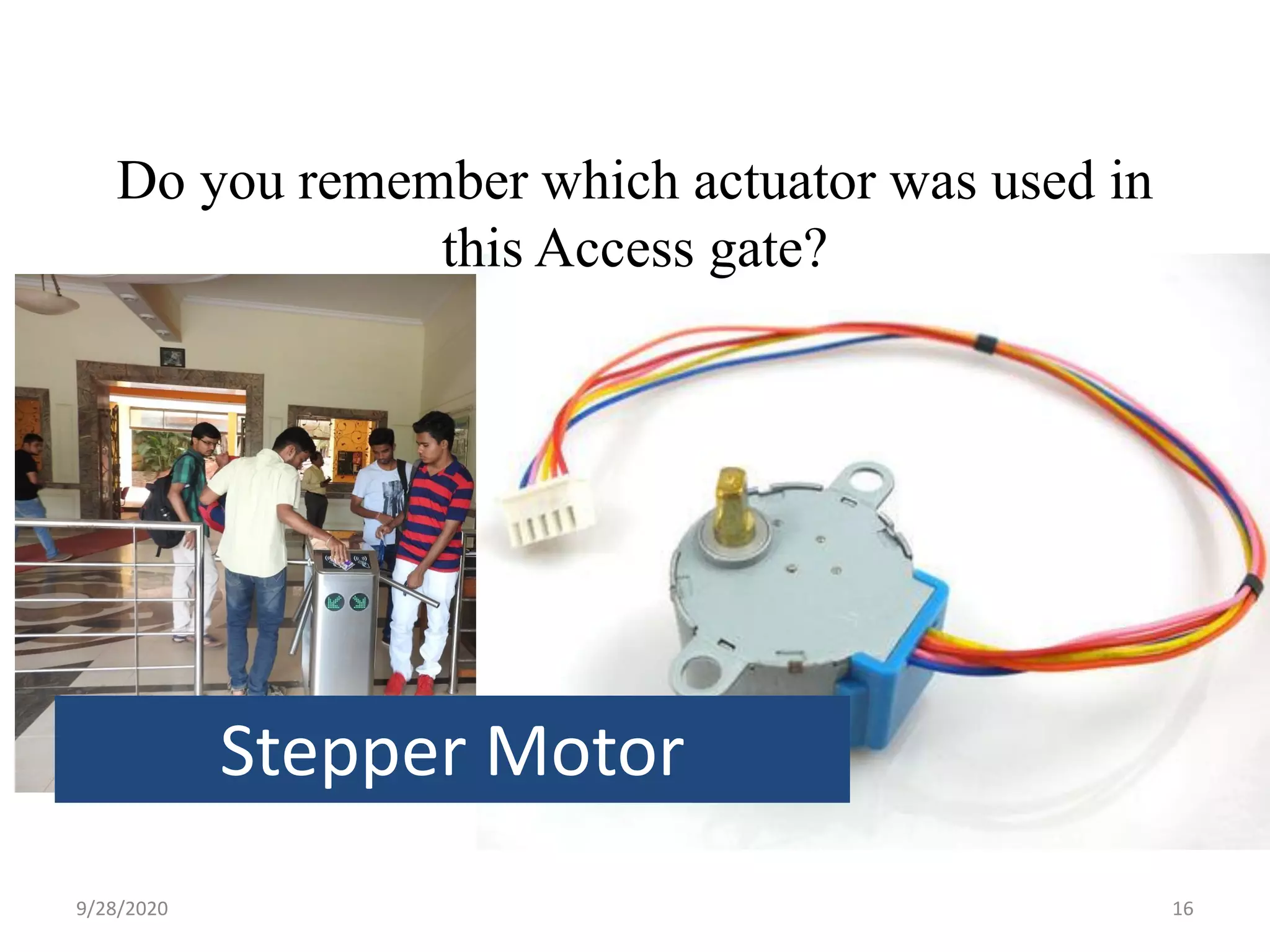 Do you remember which actuator was used in this Access gate?

Stepper Motor

9/28/2020

16